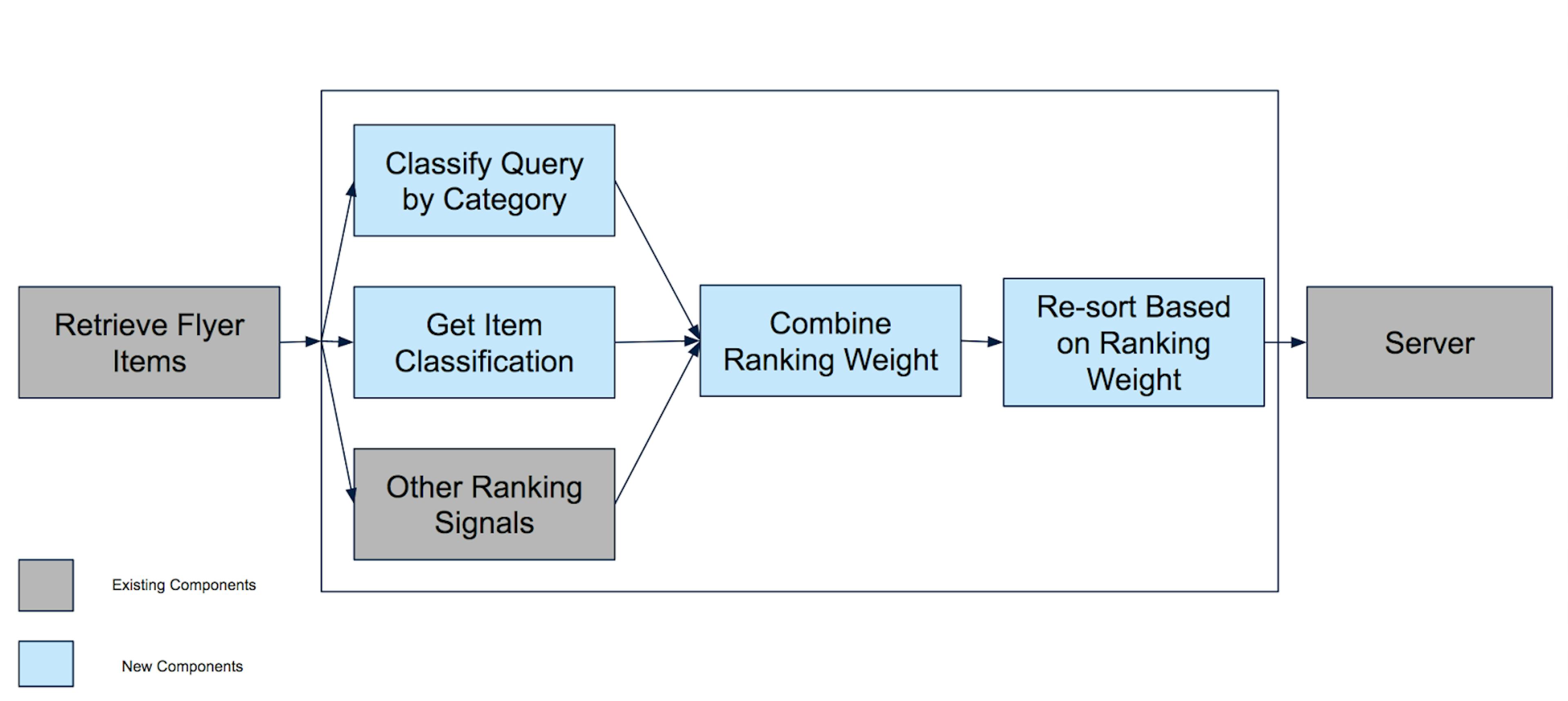 Retrieve Flyer Items

Classify Query by Category

Get Item Classification

Other Ranking Signals

Combine Ranking Weight

Re-sort Based on Ranking Weight

Server

Existing Components

New Components